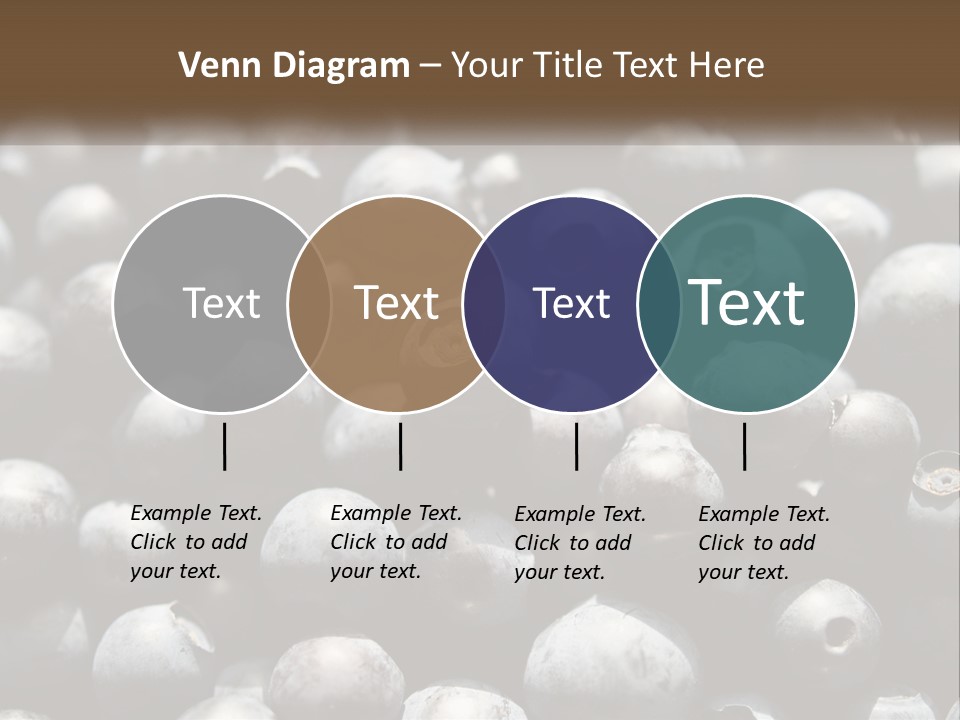 Venn Diagram – Your Title Text Here

Text

Text

Text

Text

Example Text. Click to add your text.

Example Text. Click to add your text.

Example Text. Click to add your text.

Example Text. Click to add your text.